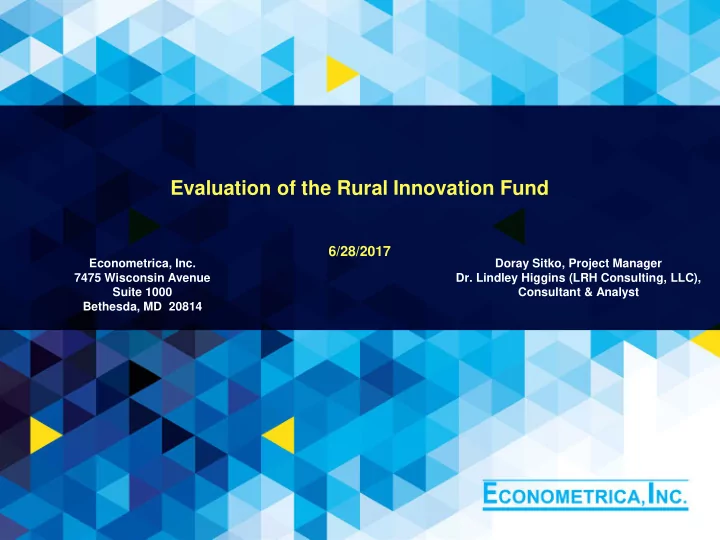 Evaluation of the Rural Innovation Fund

6/28/2017

Econometrica, Inc.
7475 Wisconsin Avenue
Suite 1000
Bethesda, MD 20814

Doray Sitko, Project Manager
Dr. Lindley Higgins (LRH Consulting, LLC), Consultant & Analyst

ECONOMETRICA, INC.